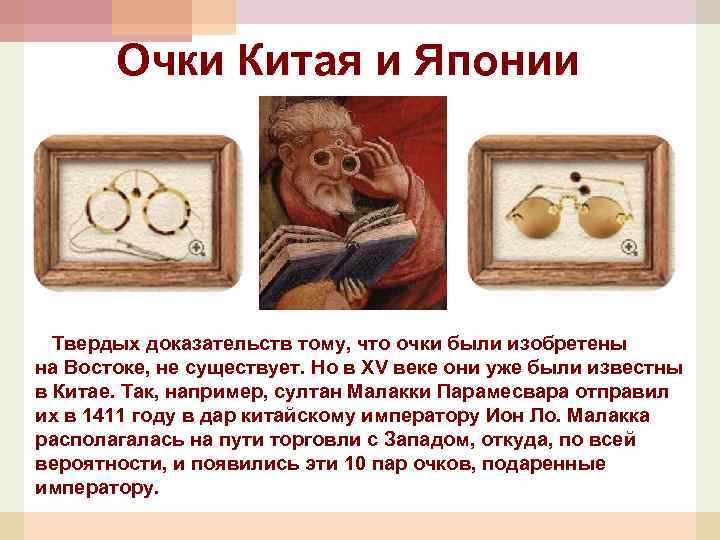 Очки Китая и Японии

Твердых доказательств тому, что очки были изобретены на Востоке, не существует. Но в XV веке они уже были известны в Китае. Так, например, султан Малакки Парамесвара отправил их в 1411 году в дар китайскому императору Ион Ло. Малакка располагалась на пути торговли с Западом, откуда, по всей вероятности, и появились эти 10 пар очков, подаренные императору.